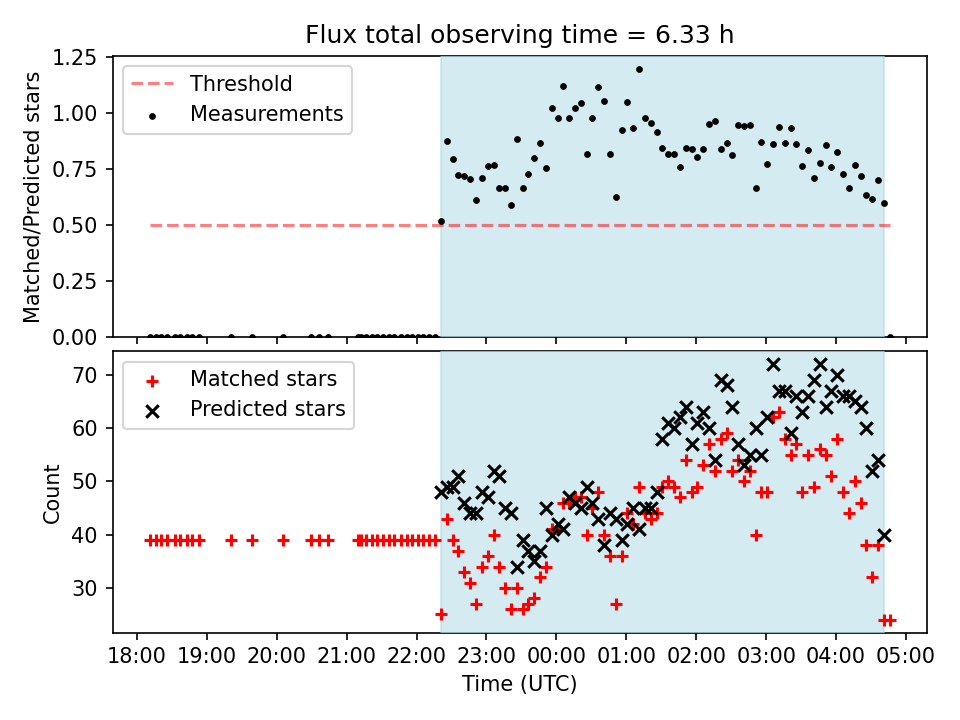 Flux total observing time = 6.33 h

Threshold
Measurements

Matched/Predicted stars

1.25
1.00
0.75
0.50
0.25
0.00

Matched stars
Predicted stars

Count

70
60
50
40
30

18:00 19:00 20:00 21:00 22:00 23:00 00:00 01:00 02:00 03:00 04:00 05:00

Time (UTC)